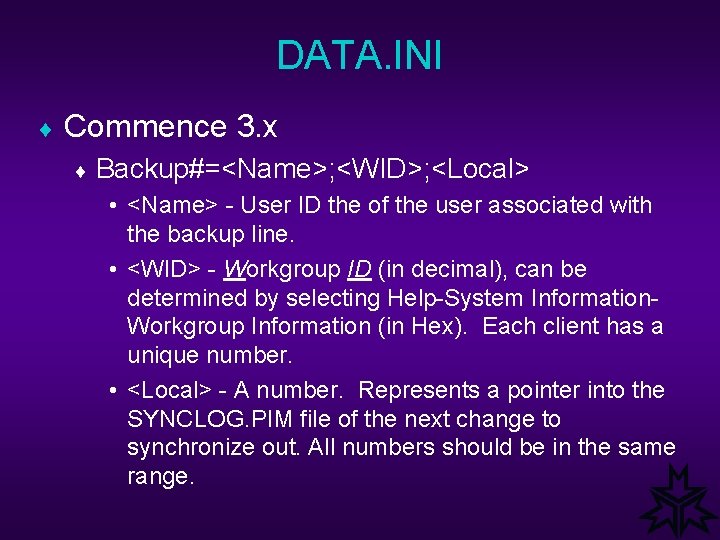 DATA.INI

♦ Commence 3.x

♦ Backup#=<Name>;<WID>;<Local>

• <Name> - User ID the of the user associated with the backup line.

• <WID> - Workgroup ID (in decimal), can be determined by selecting Help-System Information-Workgroup Information (in Hex). Each client has a unique number.

• <Local> - A number. Represents a pointer into the SYNCLOG.PIM file of the next change to synchronize out. All numbers should be in the same range.